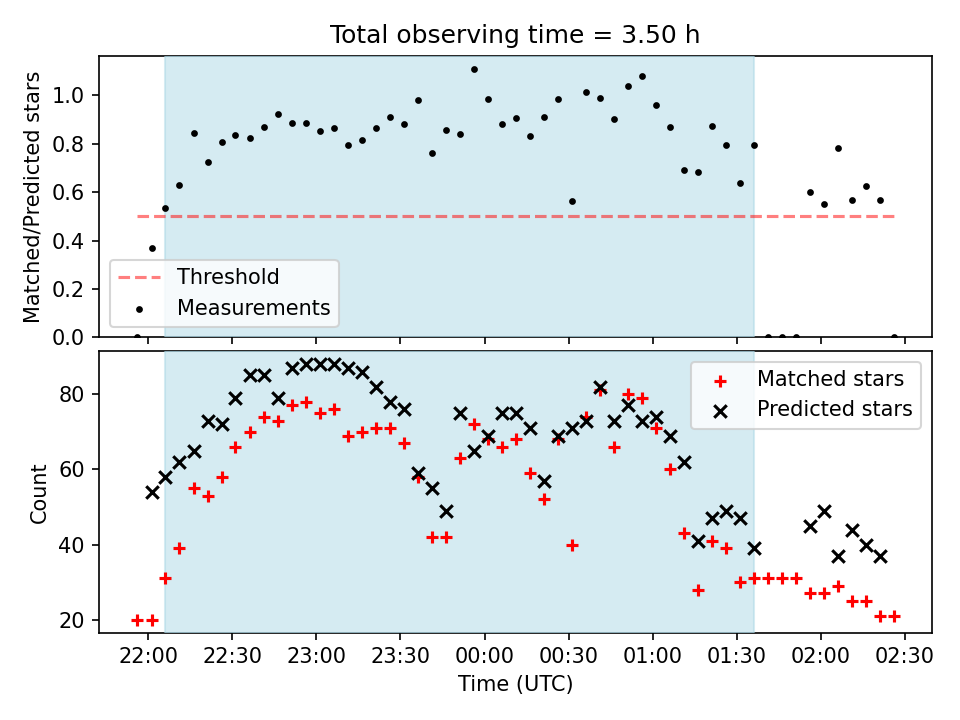 Total observing time = 3.50 h

Matched/Predicted stars

1.0
0.8
0.6
0.4
0.2
0.0

Threshold
Measurements

Count

80
60
40
20

Matched stars
Predicted stars

22:00 22:30 23:00 23:30 00:00 00:30 01:00 01:30 02:00 02:30

Time (UTC)